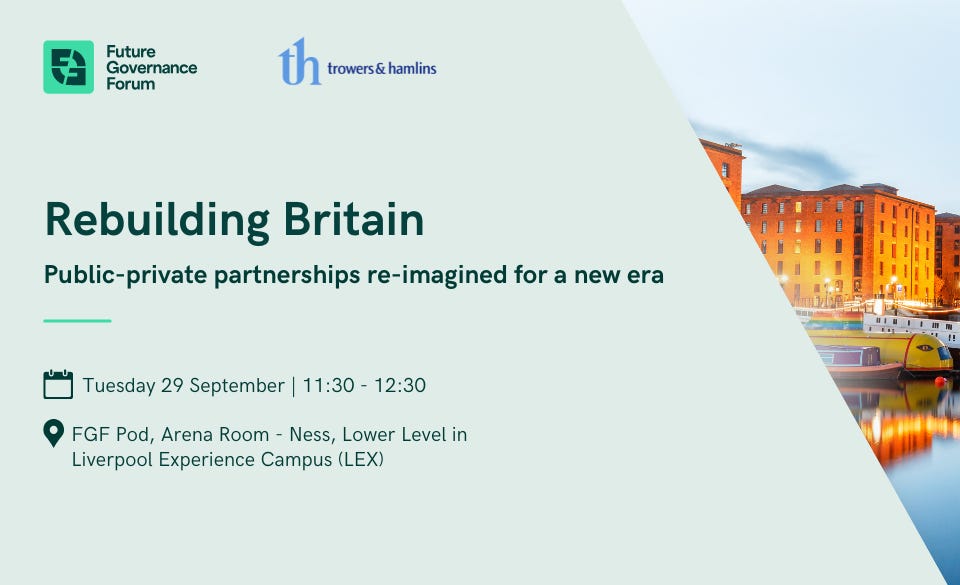 Future Governance Forum

th trowers & hamlins

Rebuilding Britain

Public-private partnerships re-imagined for a new era

Tuesday 29 September | 11:30 - 12:30

FGF Pod, Arena Room - Ness, Lower Level in Liverpool Experience Campus (LEX)